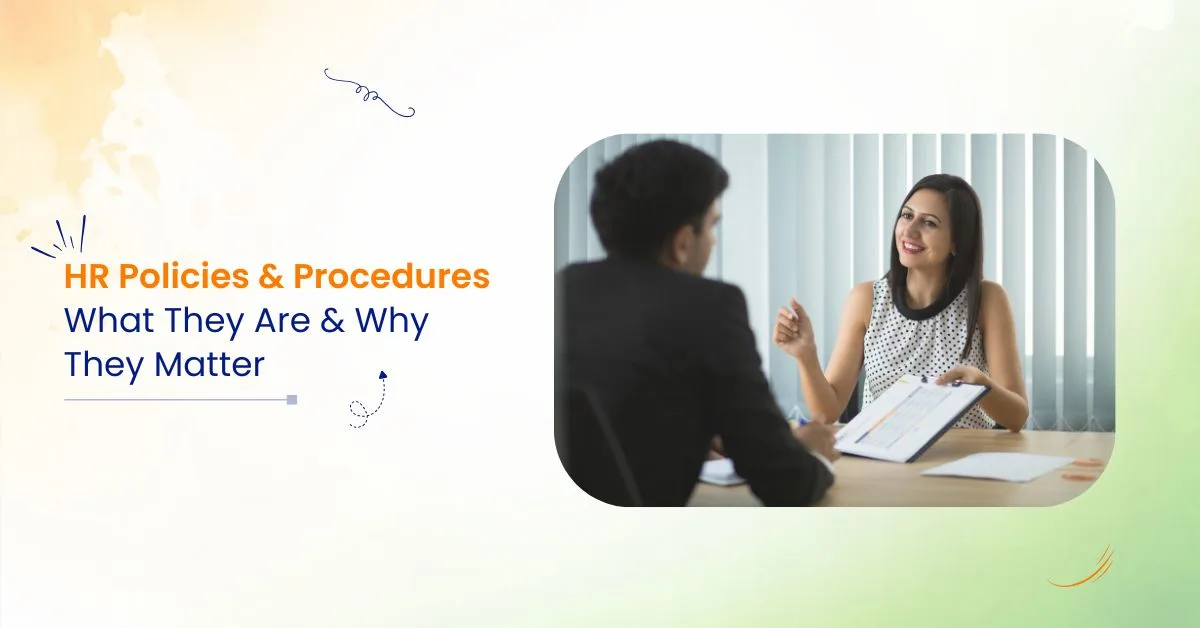 HR Policies & Procedures
What They Are & Why They Matter